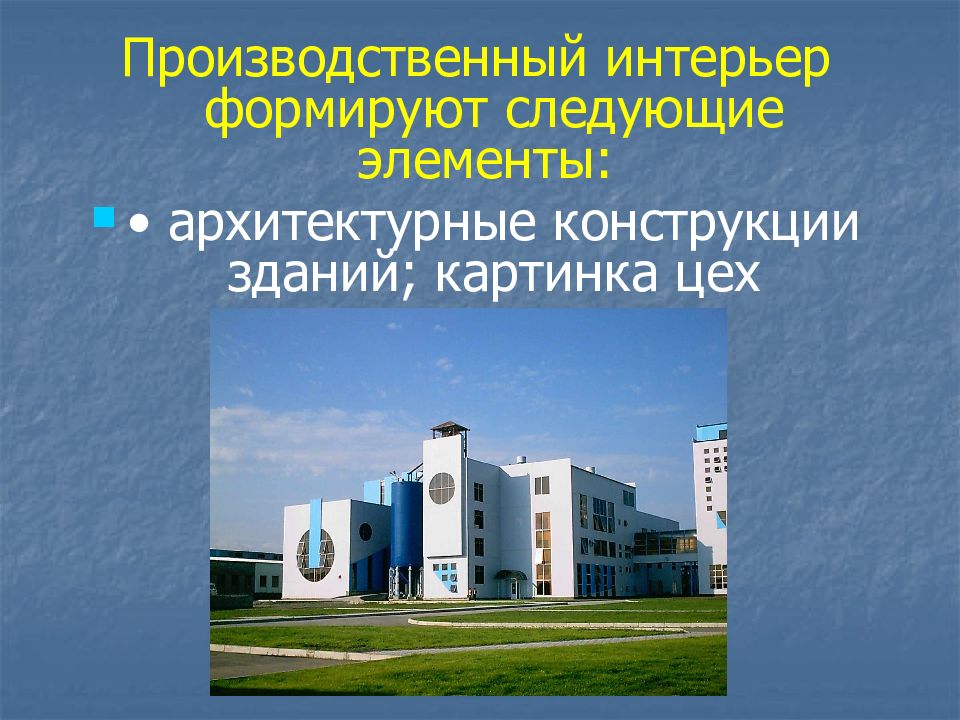 Производственный интерьер формируют следующие элементы:

• архитектурные конструкции зданий; картинка цех